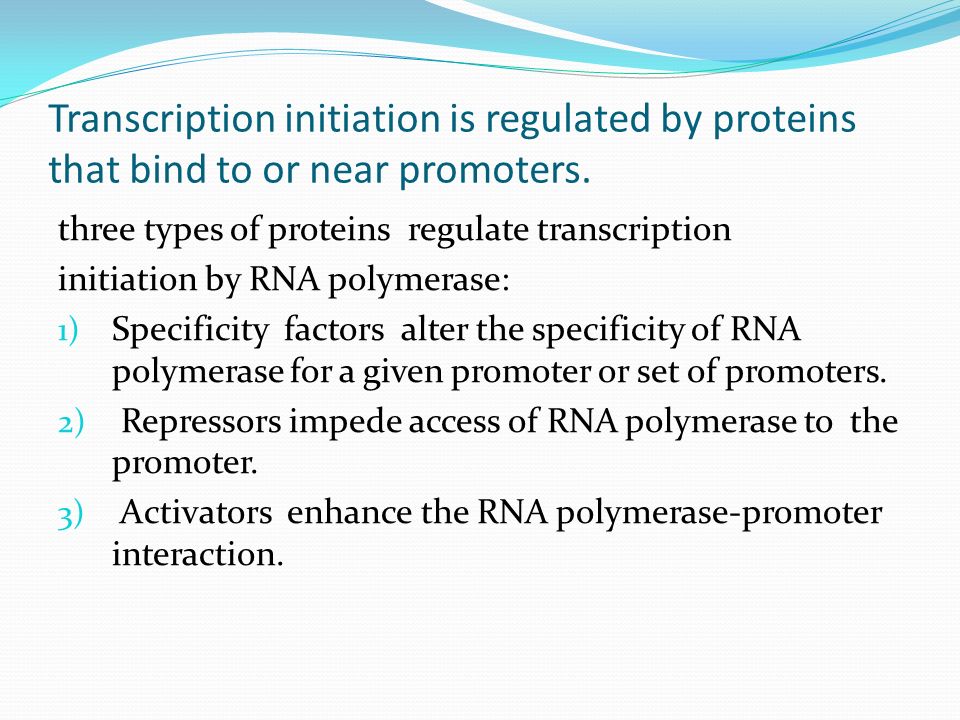 Transcription initiation is regulated by proteins that bind to or near promoters.

three types of proteins regulate transcription initiation by RNA polymerase:

1) Specificity factors alter the specificity of RNA polymerase for a given promoter or set of promoters.
2) Repressors impede access of RNA polymerase to the promoter.
3) Activators enhance the RNA polymerase-promoter interaction.